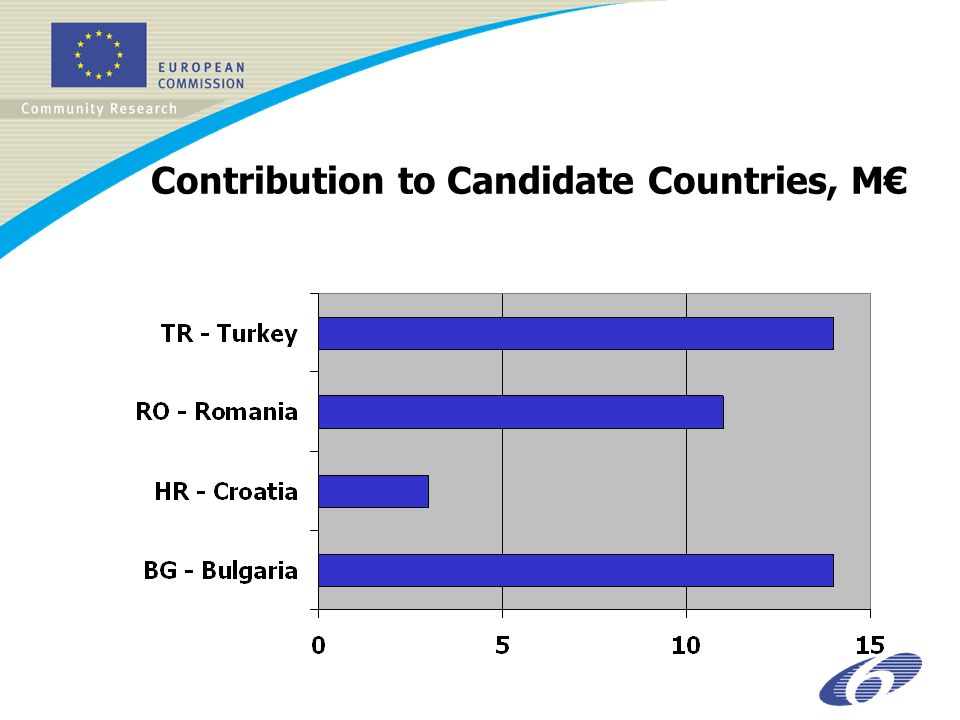 EUROPEAN COMMISSION
Community Research

Contribution to Candidate Countries, M€

TR - Turkey
RO - Romania
HR - Croatia
BG - Bulgaria

0
5
10
15

6